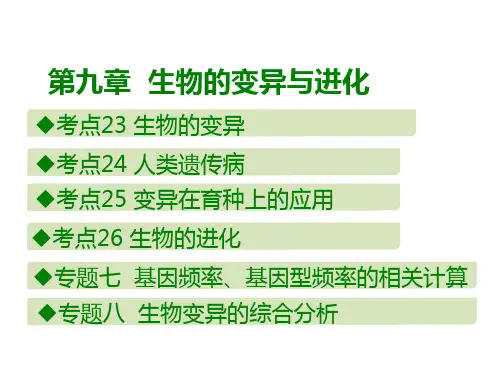 第九章 生物的变异与进化

◆考点23 生物的变异

◆考点24 人类遗传病

◆考点25 变异在育种上的应用

◆考点26 生物的进化

◆专题七 基因频率、基因型频率的相关计算

◆专题八 生物变异的综合分析